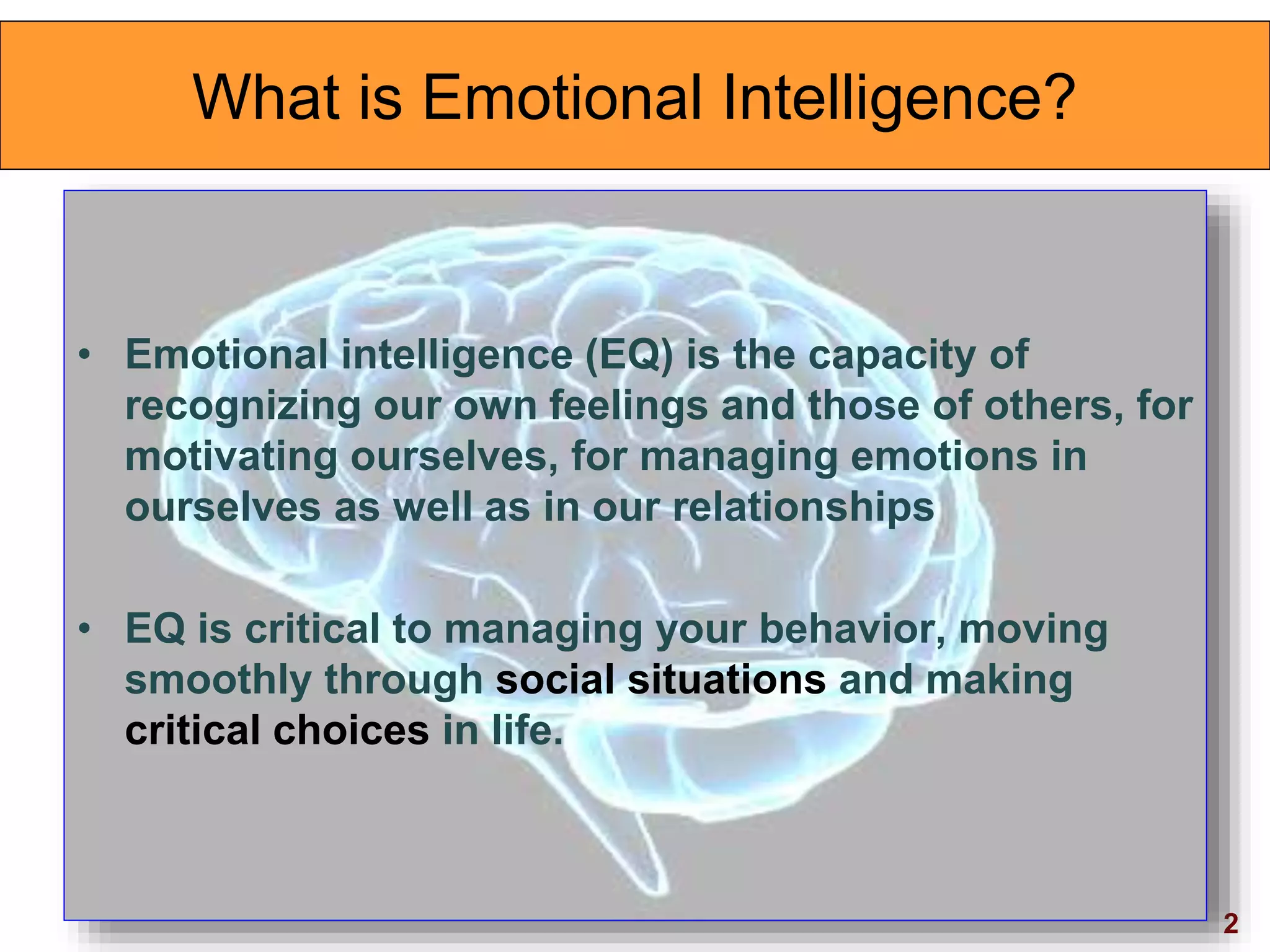 What is Emotional Intelligence?

• Emotional intelligence (EQ) is the capacity of recognizing our own feelings and those of others, for motivating ourselves, for managing emotions in ourselves as well as in our relationships

• EQ is critical to managing your behavior, moving smoothly through social situations and making critical choices in life.

2